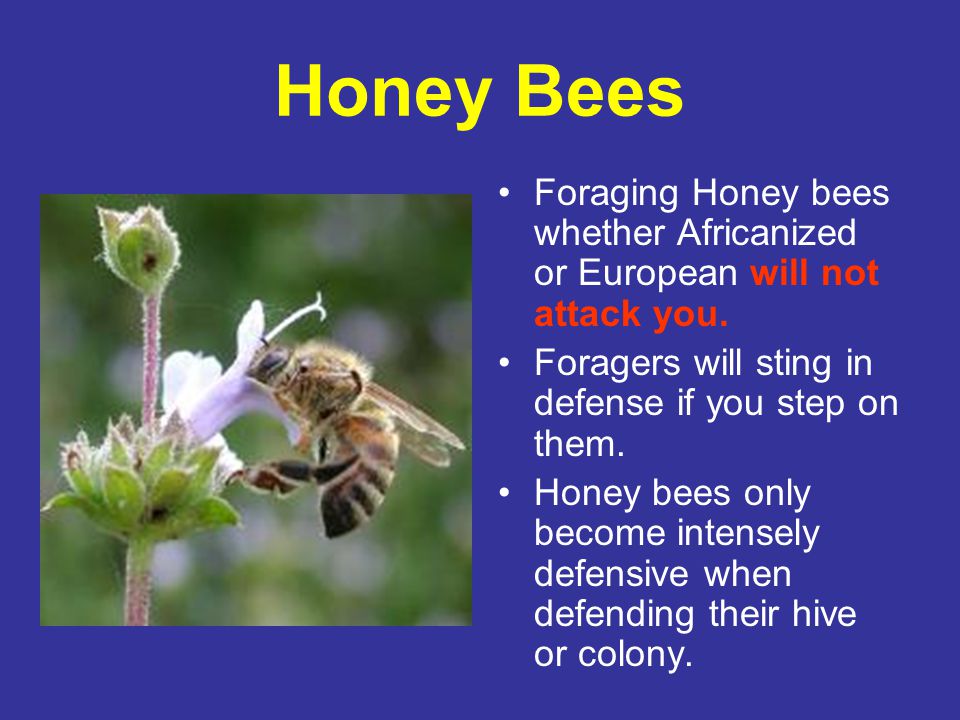 Honey Bees

• Foraging Honey bees whether Africanized or European will not attack you.

• Foragers will sting in defense if you step on them.

• Honey bees only become intensely defensive when defending their hive or colony.